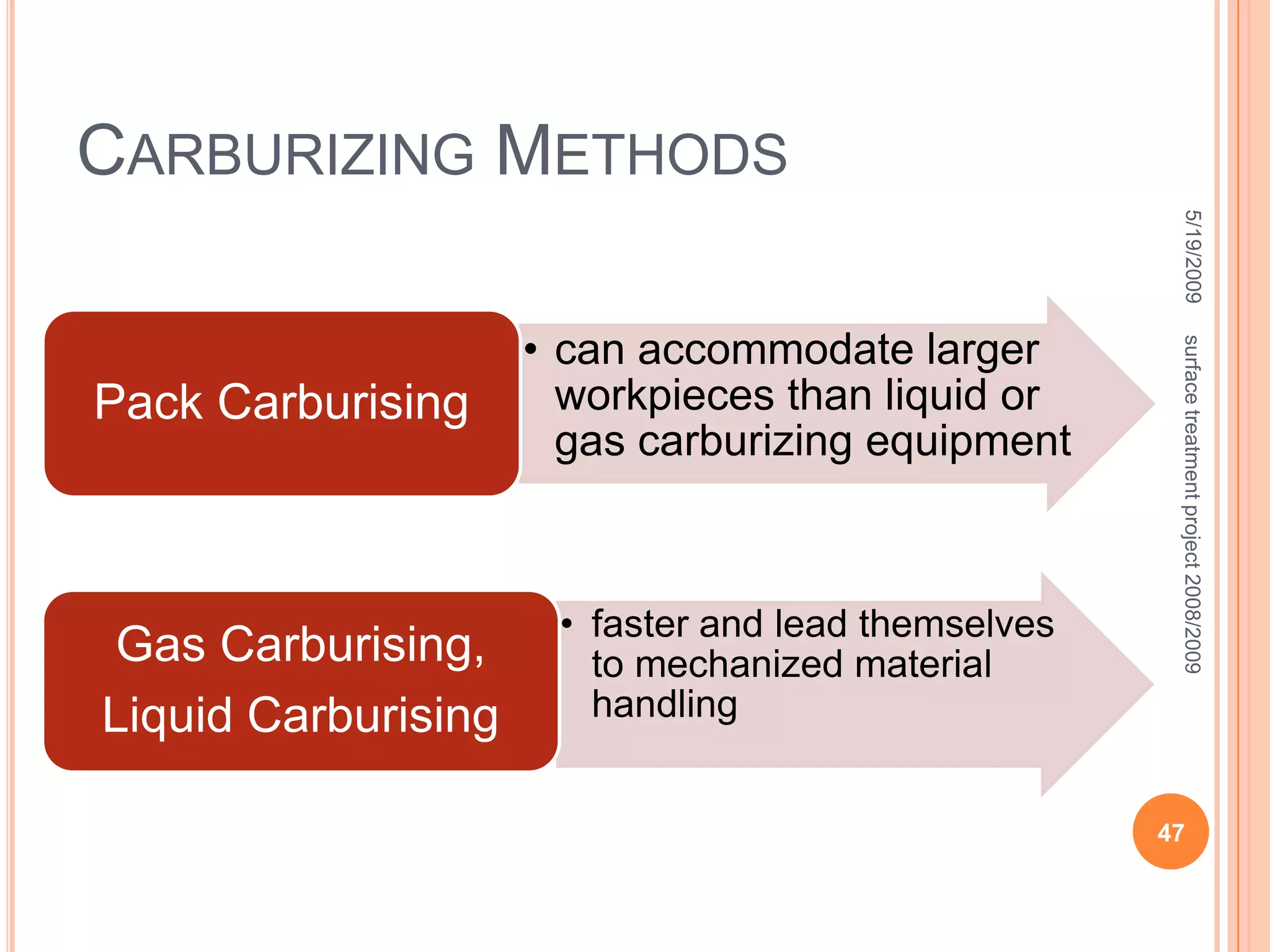 CARBURIZING METHODS

Pack Carburising

• can accommodate larger workpieces than liquid or gas carburizing equipment

Gas Carburising, Liquid Carburising

• faster and lead themselves to mechanized material handling

5/19/2009

surface treatment project 2008/2009

47